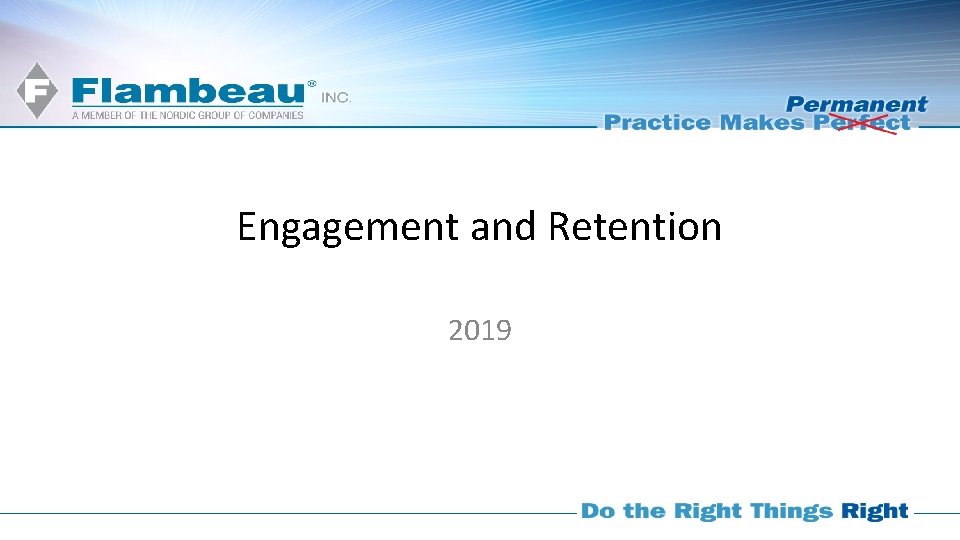 F Flambeau® INC.
A MEMBER OF THE NORDIC GROUP OF COMPANIES

Permanent
Practice Makes Perfect

Engagement and Retention

2019

Do the Right Things Right